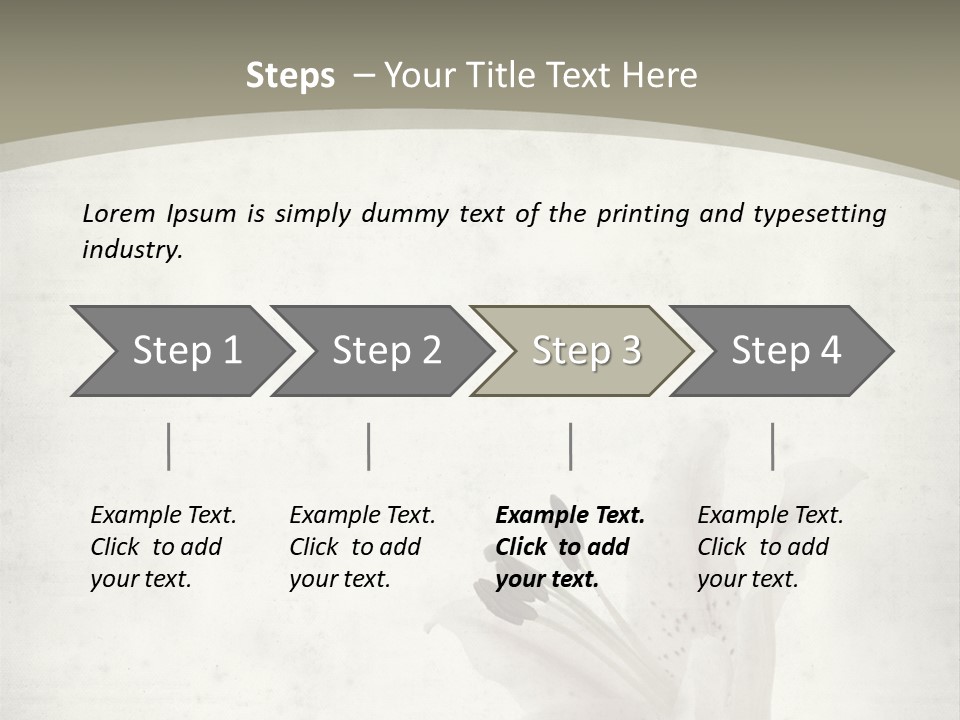 Steps – Your Title Text Here

Lorem Ipsum is simply dummy text of the printing and typesetting industry.

Step 1

Step 2

Step 3

Step 4

Example Text. Click to add your text.

Example Text. Click to add your text.

Example Text. Click to add your text.

Example Text. Click to add your text.